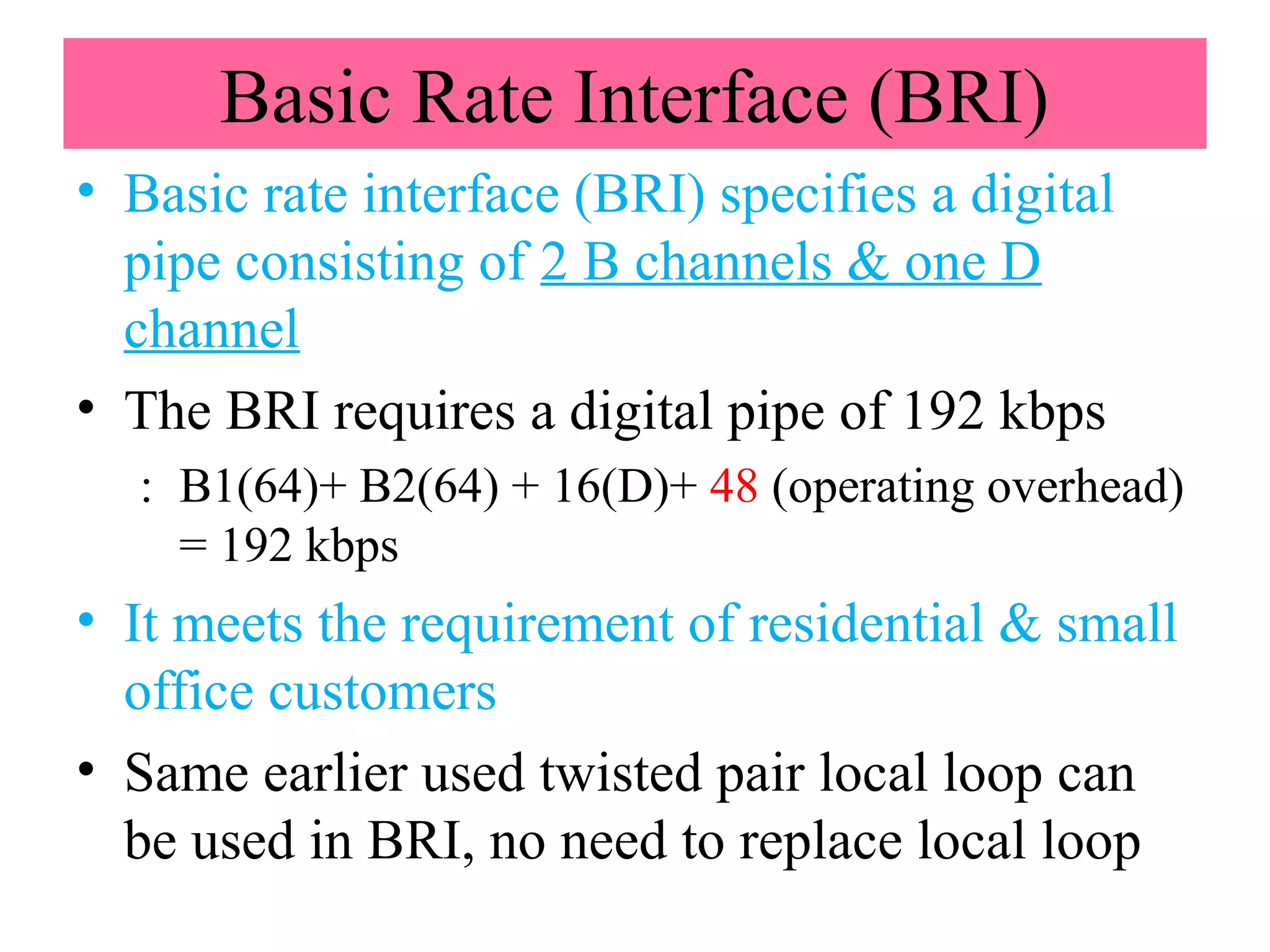 Basic Rate Interface (BRI)

• Basic rate interface (BRI) specifies a digital pipe consisting of 2 B channels & one D channel

• The BRI requires a digital pipe of 192 kbps

: B1(64)+ B2(64) + 16(D)+ 48 (operating overhead) = 192 kbps

• It meets the requirement of residential & small office customers

• Same earlier used twisted pair local loop can be used in BRI, no need to replace local loop